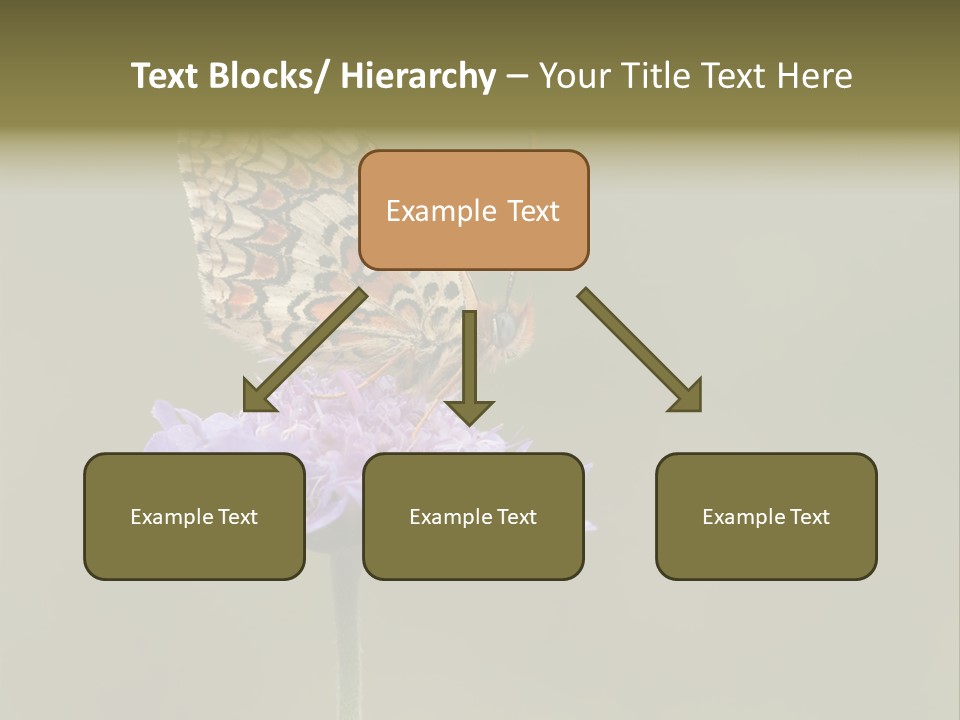 Text Blocks/ Hierarchy – Your Title Text Here

Example Text

Example Text

Example Text

Example Text